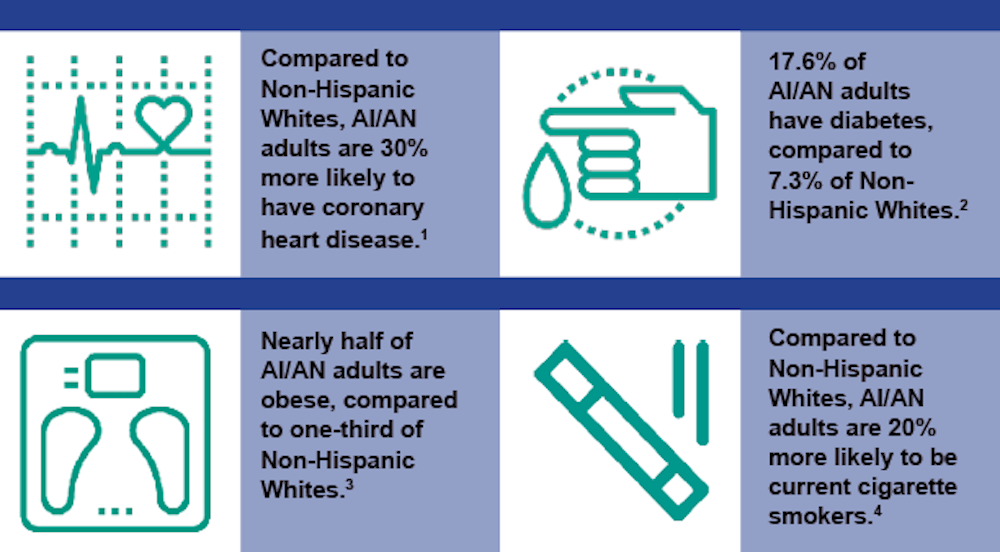 Compared to Non-Hispanic Whites, AI/AN adults are 30% more likely to have coronary heart disease.$^1$

17.6% of AI/AN adults have diabetes, compared to 7.3% of Non-Hispanic Whites.$^2$

Nearly half of AI/AN adults are obese, compared to one-third of Non-Hispanic Whites.$^3$

Compared to Non-Hispanic Whites, AI/AN adults are 20% more likely to be current cigarette smokers.$^4$